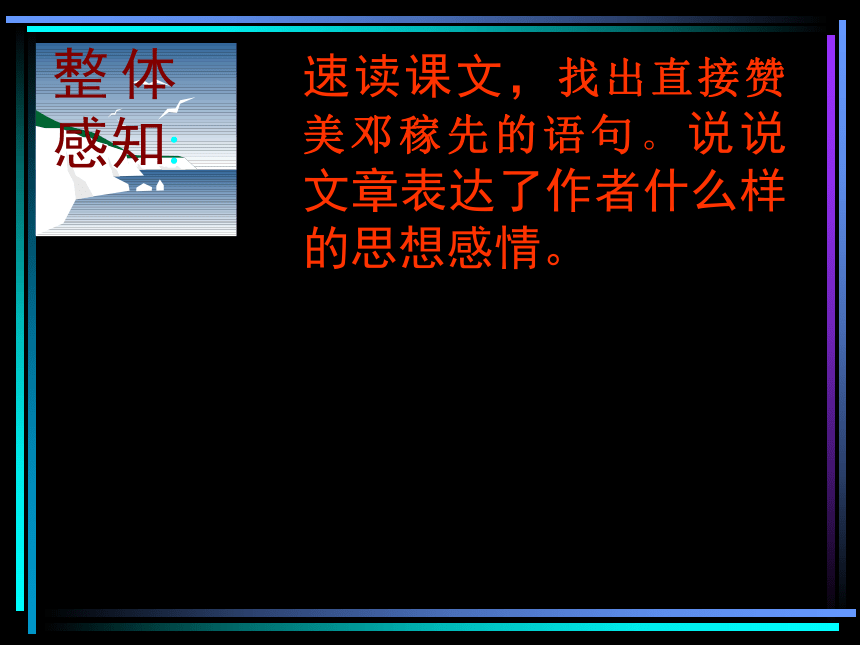 整体感知：

速读课文，找出直接赞美邓稼先的语句。说说文章表达了作者什么样的思想感情。